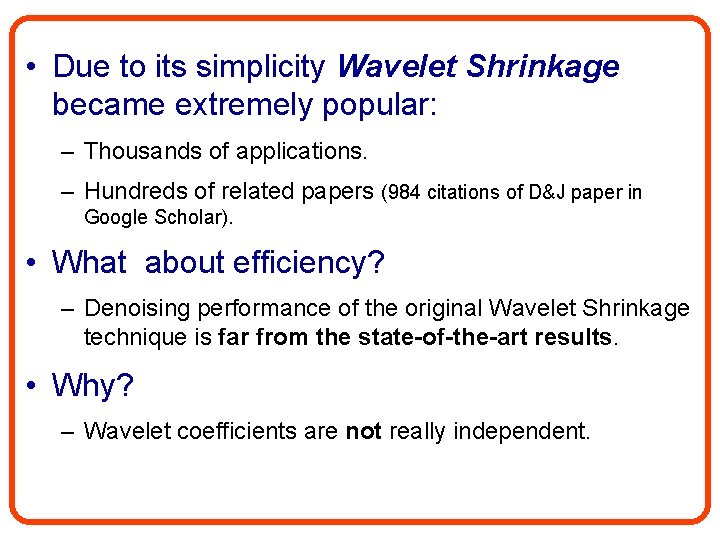 • Due to its simplicity Wavelet Shrinkage became extremely popular:

– Thousands of applications.

– Hundreds of related papers (984 citations of D&J paper in Google Scholar).

• What about efficiency?

– Denoising performance of the original Wavelet Shrinkage technique is far from the state-of-the-art results.

• Why?

– Wavelet coefficients are not really independent.